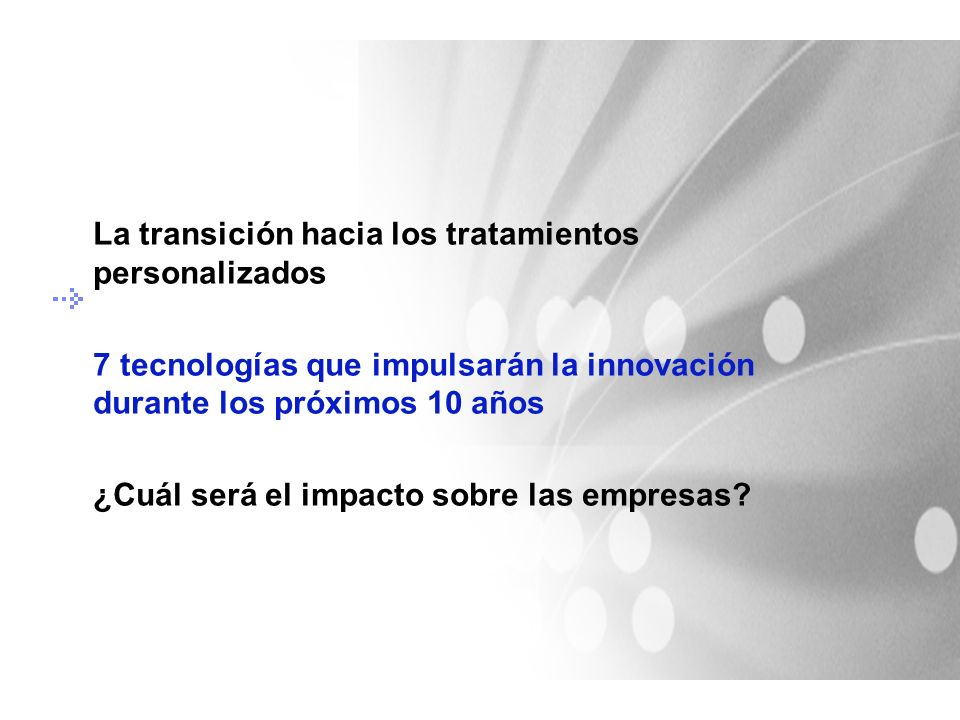 La transición hacia los tratamientos personalizados

7 tecnologías que impulsarán la innovación durante los próximos 10 años

¿Cuál será el impacto sobre las empresas?